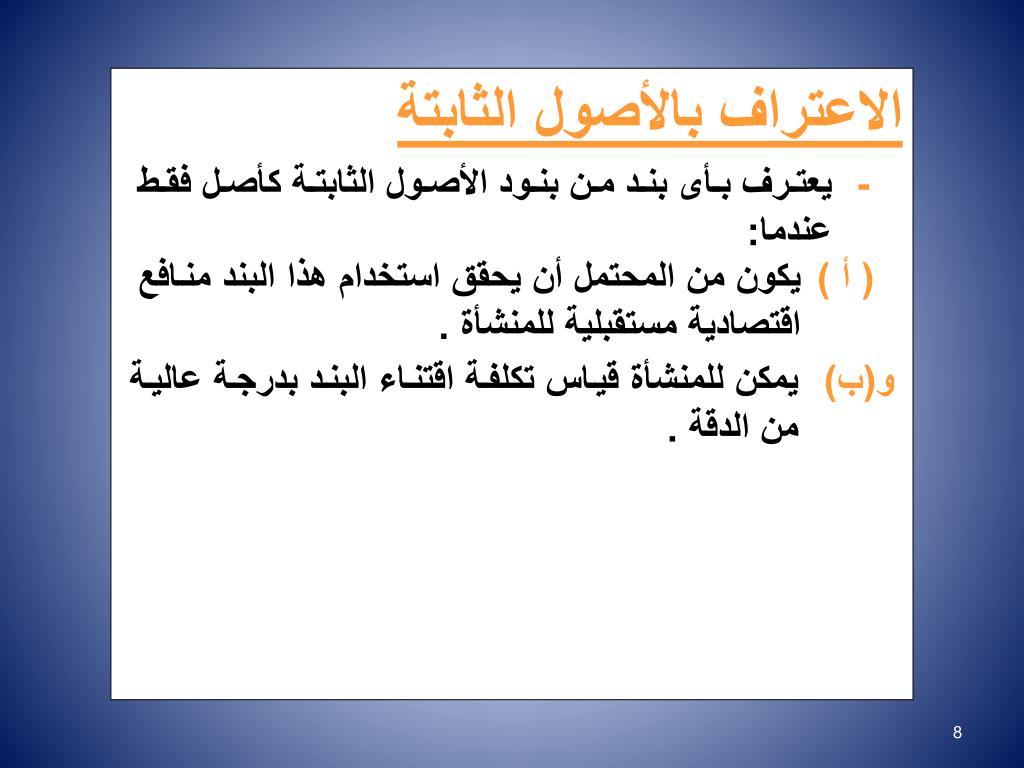 الاعتراف بالأصول الثابتة

- يعترف بأى بند من بنود الأصول الثابتة كأصل فقط عندما:

( أ ) يكون من المحتمل أن يحقق استخدام هذا البند منافع اقتصادية مستقبلية للمنشأة .

و(ب) يمكن للمنشأة قياس تكلفة اقتناء البند بدرجة عالية من الدقة .

8